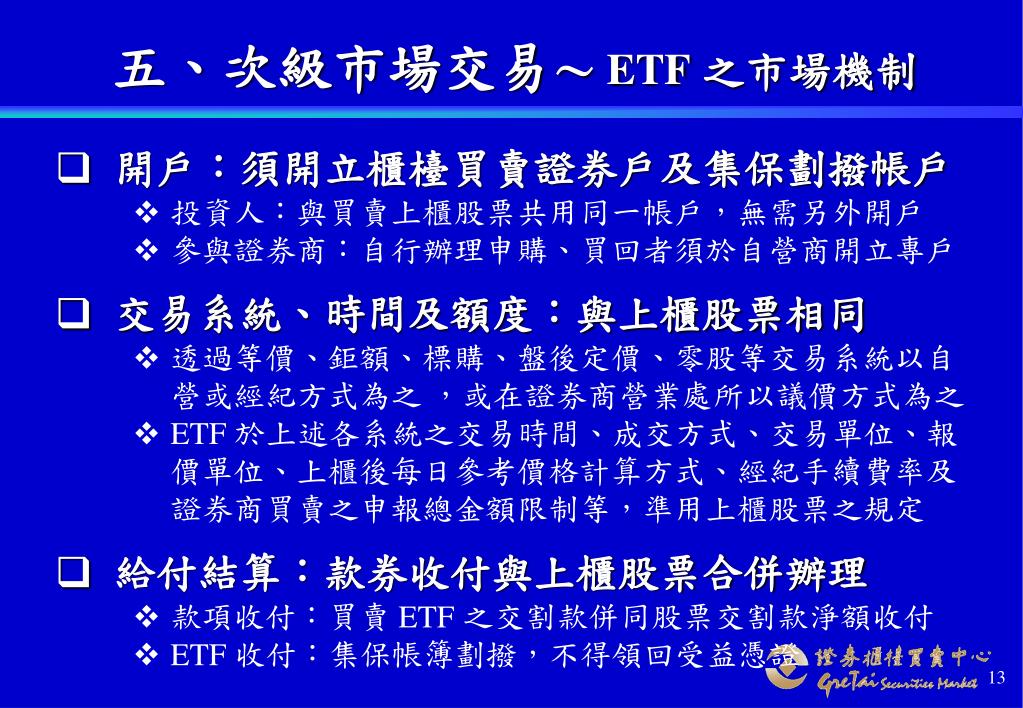 五、次級市場交易～ETF 之市場機制

❑ 開戶：須開立櫃檯買賣證券戶及集保劃撥帳戶

❖ 投資人：與買賣上櫃股票共用同一帳戶，無需另外開戶

❖ 參與證券商：自行辦理申購、買回者須於自營商開立專戶

❑ 交易系統、時間及額度：與上櫃股票相同

❖ 透過等價、鉅額、標購、盤後定價、零股等交易系統以自營或經紀方式為之 ，或在證券商營業處所以議價方式為之

❖ ETF 於上述各系統之交易時間、成交方式、交易單位、報價單位、上櫃後每日參考價格計算方式、經紀手續費率及證券商買賣之申報總金額限制等，準用上櫃股票之規定

❑ 給付結算：款券收付與上櫃股票合併辦理

❖ 款項收付：買賣 ETF 之交割款併同股票交割款淨額收付

❖ ETF 收付：集保帳簿劃撥，不得領回受益憑證

證券櫃檯買賣中心
GreTai Securities Market

13